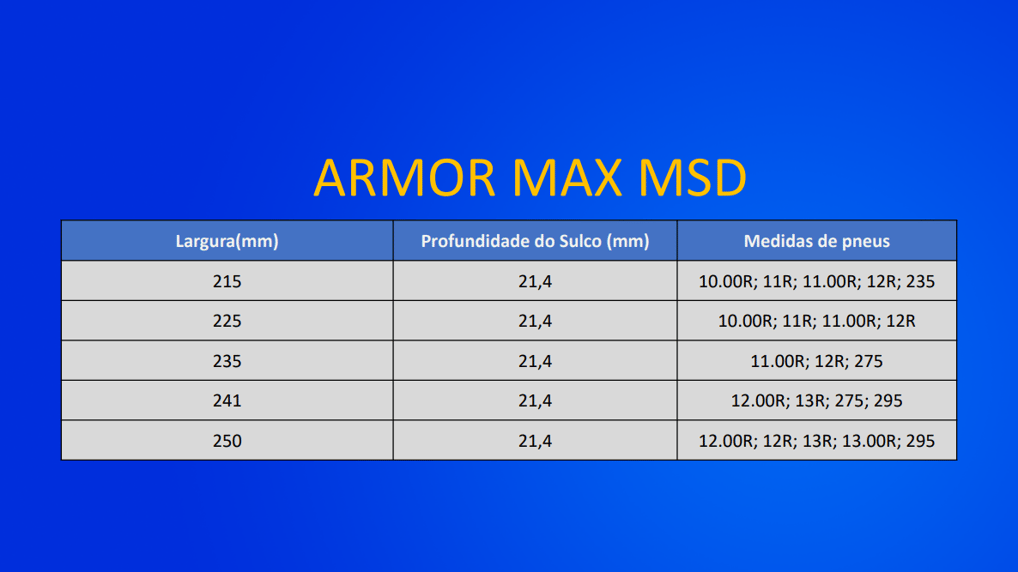 ARMOR MAX MSD

| Largura(mm) | Profundidade do Sulco (mm) | Medidas de pneus |
|---|---|---|
| 215 | 21,4 | 10.00R; 11R; 11.00R; 12R; 235 |
| 225 | 21,4 | 10.00R; 11R; 11.00R; 12R |
| 235 | 21,4 | 11.00R; 12R; 275 |
| 241 | 21,4 | 12.00R; 13R; 275; 295 |
| 250 | 21,4 | 12.00R; 12R; 13R; 13.00R; 295 |